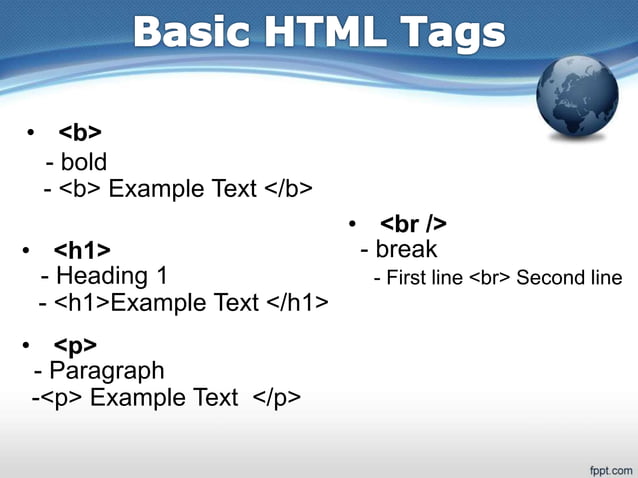 Basic HTML Tags

• <b>
- bold
- <b> Example Text </b>

• <h1>
- Heading 1
- <h1>Example Text </h1>

• <p>
- Paragraph
-<p> Example Text </p>

• <br />
- break
- First line <br> Second line

fppt.com